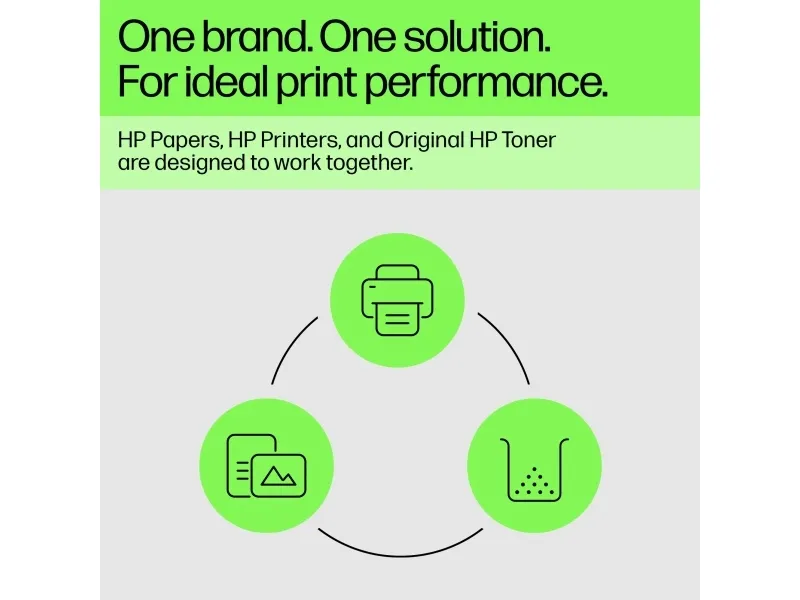 One brand. One solution.
For ideal print performance.

HP Papers, HP Printers, and Original HP Toner are designed to work together.